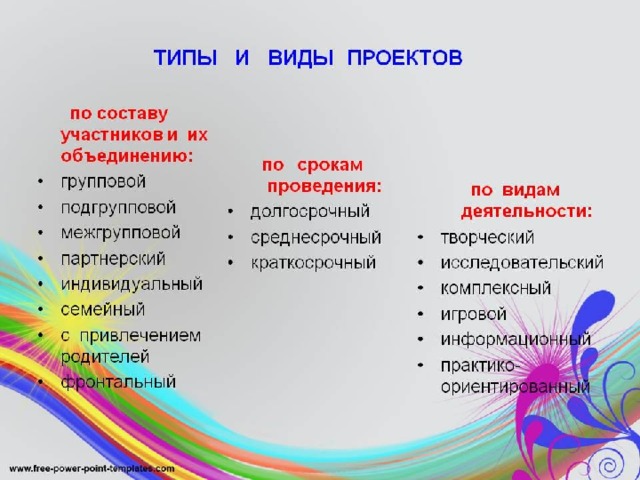 ТИПЫ И ВИДЫ ПРОЕКТОВ

по составу участников и их объединению:
• групповой
• подгрупповой
• межгрупповой
• партнерский
• индивидуальный
• семейный
• с привлечением родителей
• фронтальный

по срокам проведения:
• долгосрочный
• среднесрочный
• краткосрочный

по видам деятельности:
• творческий
• исследовательский
• комплексный
• игровой
• информационный
• практико-ориентированный

www.free-power-point-templates.com